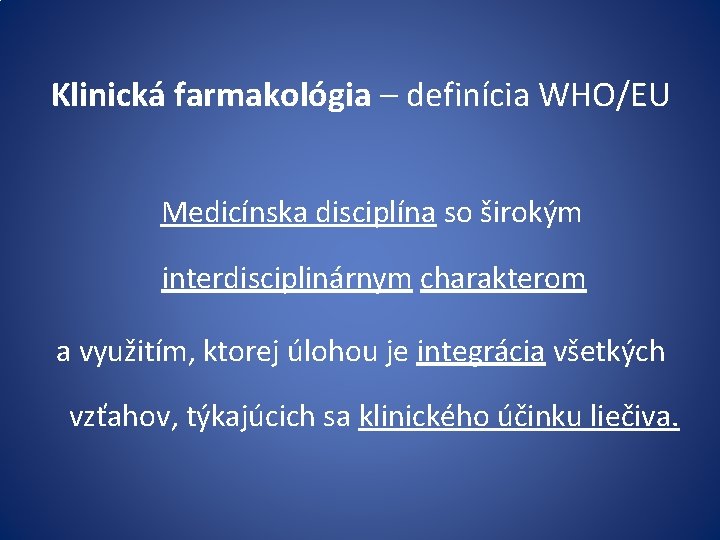 Klinická farmakológia – definícia WHO/EU

Medicínska disciplína so širokým interdisciplinárnym charakterom a využitím, ktorej úlohou je integrácia všetkých vzťahov, týkajúcich sa klinického účinku liečiva.